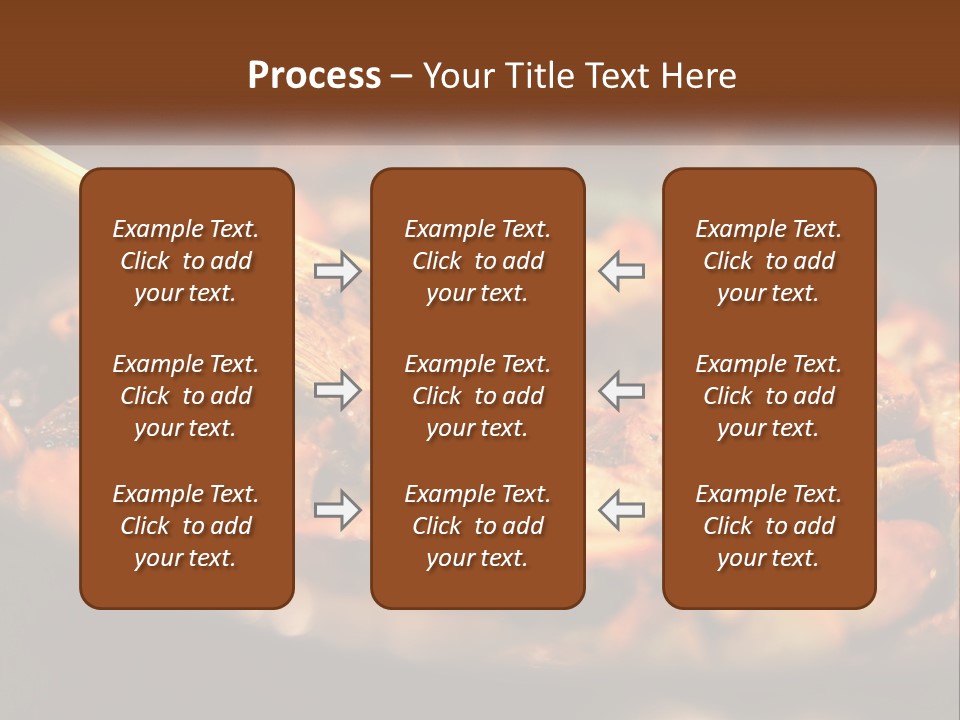 Process – Your Title Text Here

Example Text. Click to add your text.

Example Text. Click to add your text.

Example Text. Click to add your text.

Example Text. Click to add your text.

Example Text. Click to add your text.

Example Text. Click to add your text.

Example Text. Click to add your text.

Example Text. Click to add your text.

Example Text. Click to add your text.